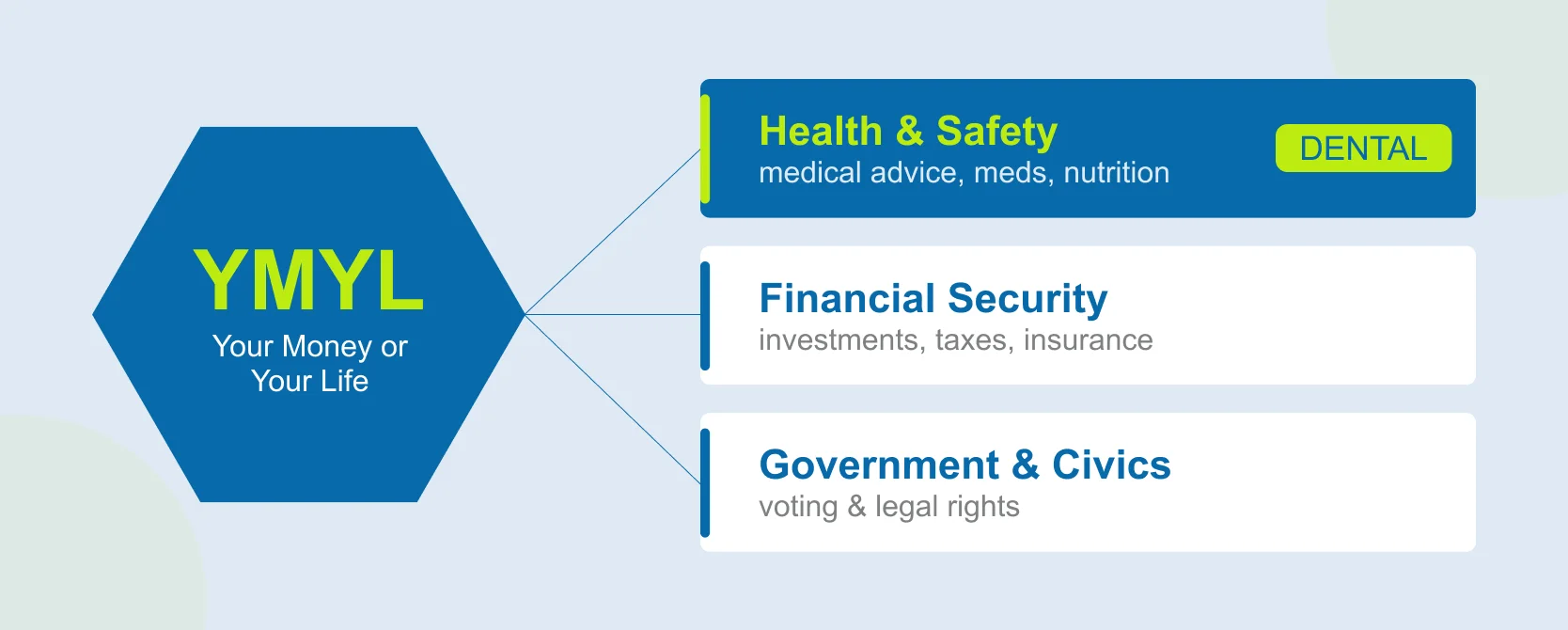 YMYL
Your Money or Your Life

Health & Safety
medical advice, meds, nutrition

DENTAL

Financial Security
investments, taxes, insurance

Government & Civics
voting & legal rights